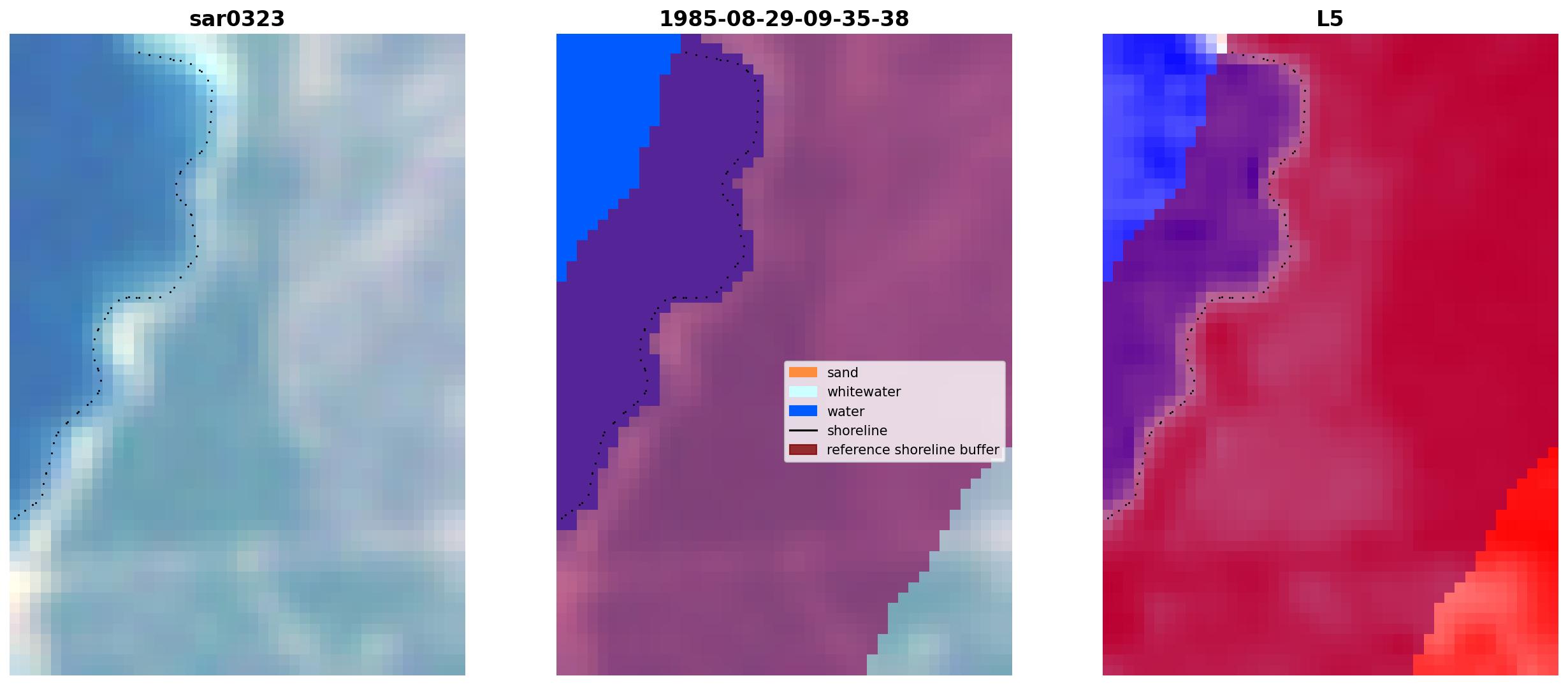 sar0323

1985-08-29-09-35-38

sand
whitewater
water
shoreline
reference shoreline buffer

L5